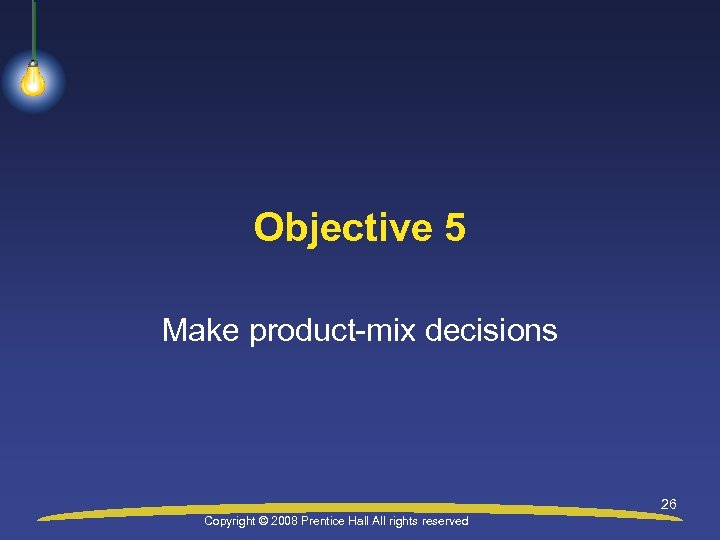 Objective 5

Make product-mix decisions

26

Copyright © 2008 Prentice Hall All rights reserved